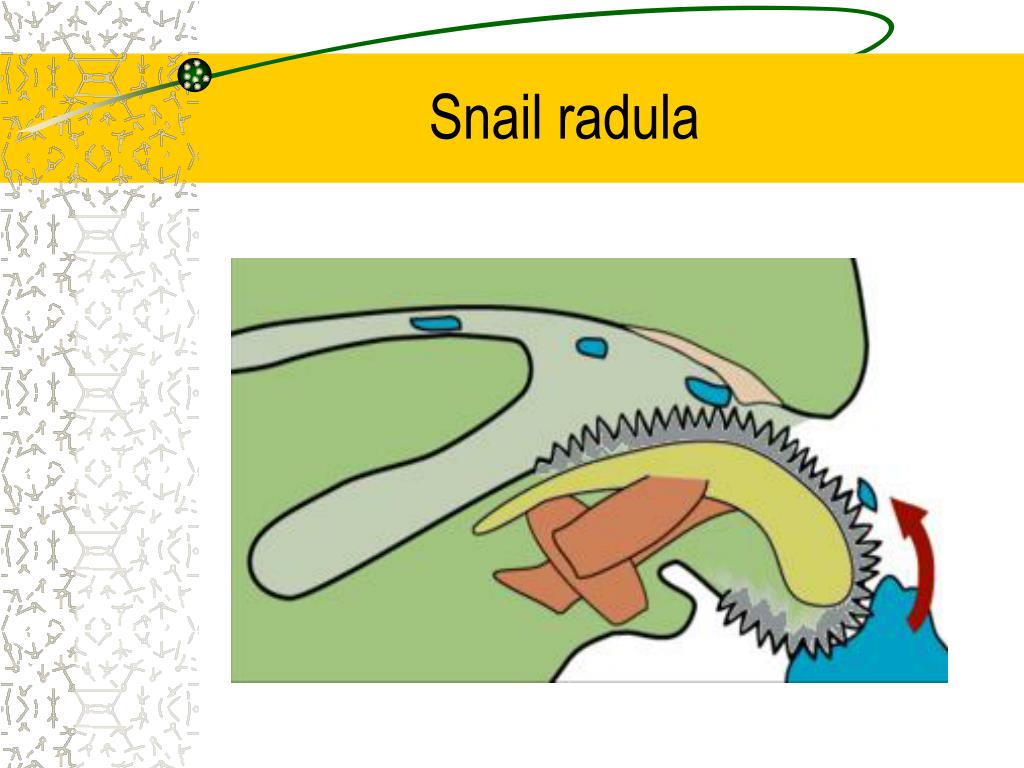 Snail radula